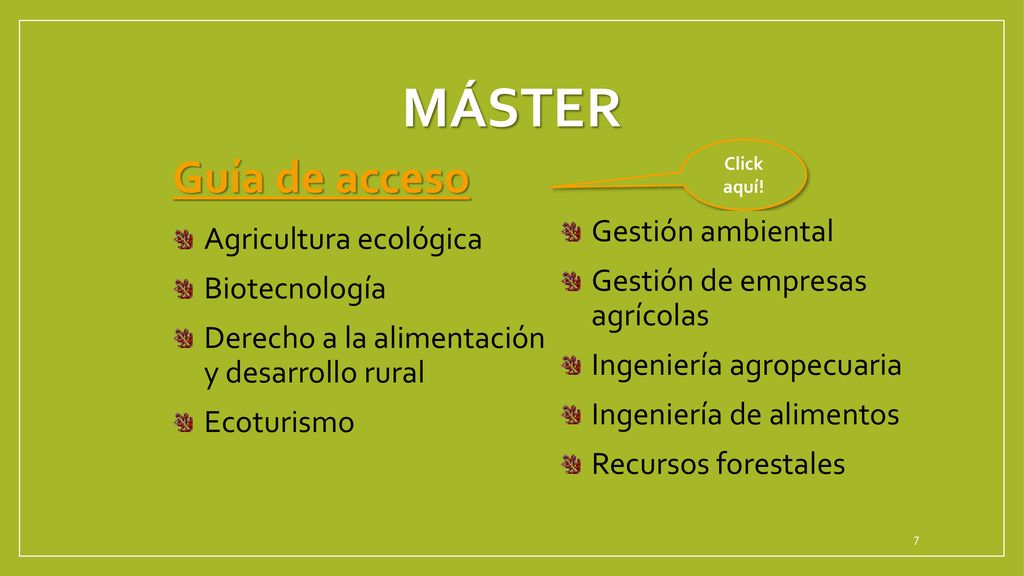 MÁSTER

Guía de acceso

Click aquí!

Agricultura ecológica

Biotecnología

Derecho a la alimentación y desarrollo rural

Ecoturismo

Gestión ambiental

Gestión de empresas agrícolas

Ingeniería agropecuaria

Ingeniería de alimentos

Recursos forestales

7